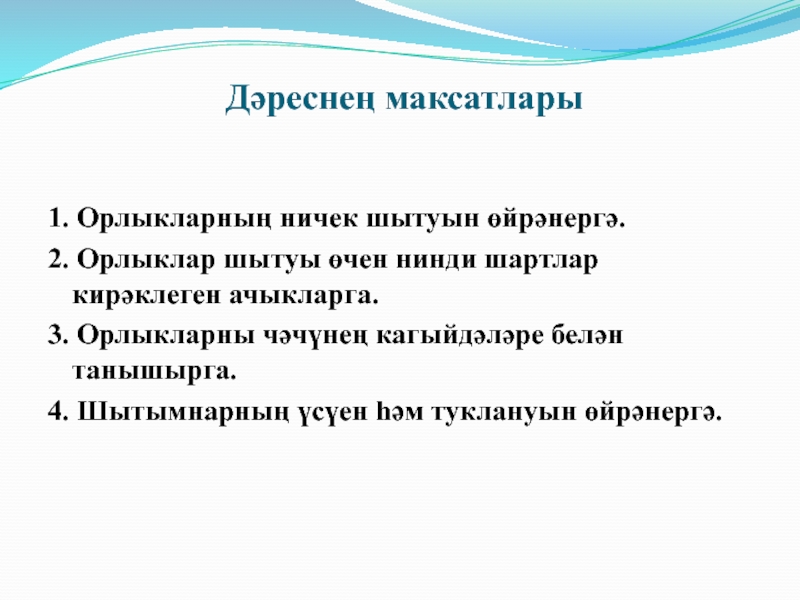 Дәреснең максатлары

1. Орлыкларның ничек шытуын өйрәнергә.

2. Орлыклар шытуы өчен нинди шартлар кирәклеген ачыкларга.

3. Орлыкларны чәчүнең кагыйдәләре белән танышырга.

4. Шытымнарның үсүен һәм туклануын өйрәнергә.